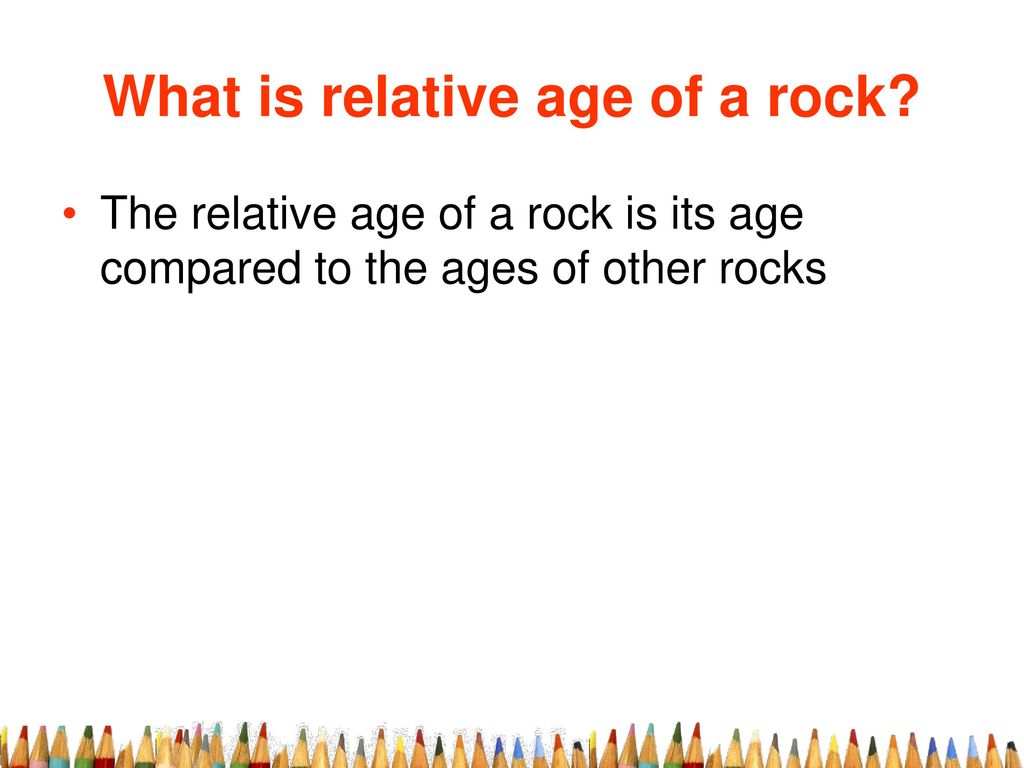 What is relative age of a rock?

• The relative age of a rock is its age compared to the ages of other rocks